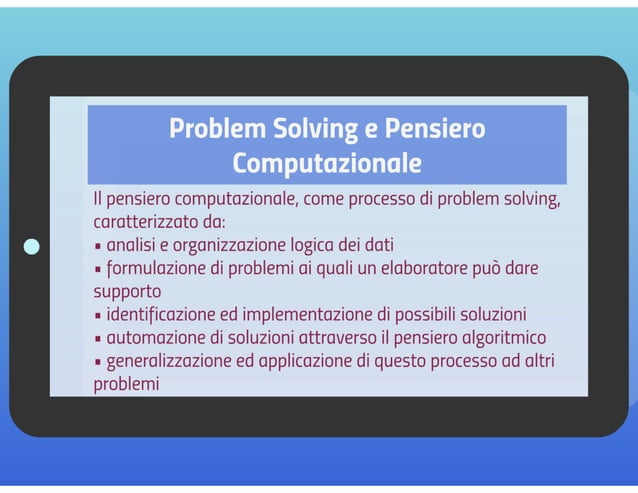 Problem Solving e Pensiero Computazionale

Il pensiero computazionale, come processo di problem solving, caratterizzato da:
▪ analisi e organizzazione logica dei dati
▪ formulazione di problemi ai quali un elaboratore può dare supporto
▪ identificazione ed implementazione di possibili soluzioni
▪ automazione di soluzioni attraverso il pensiero algoritmico
▪ generalizzazione ed applicazione di questo processo ad altri problemi